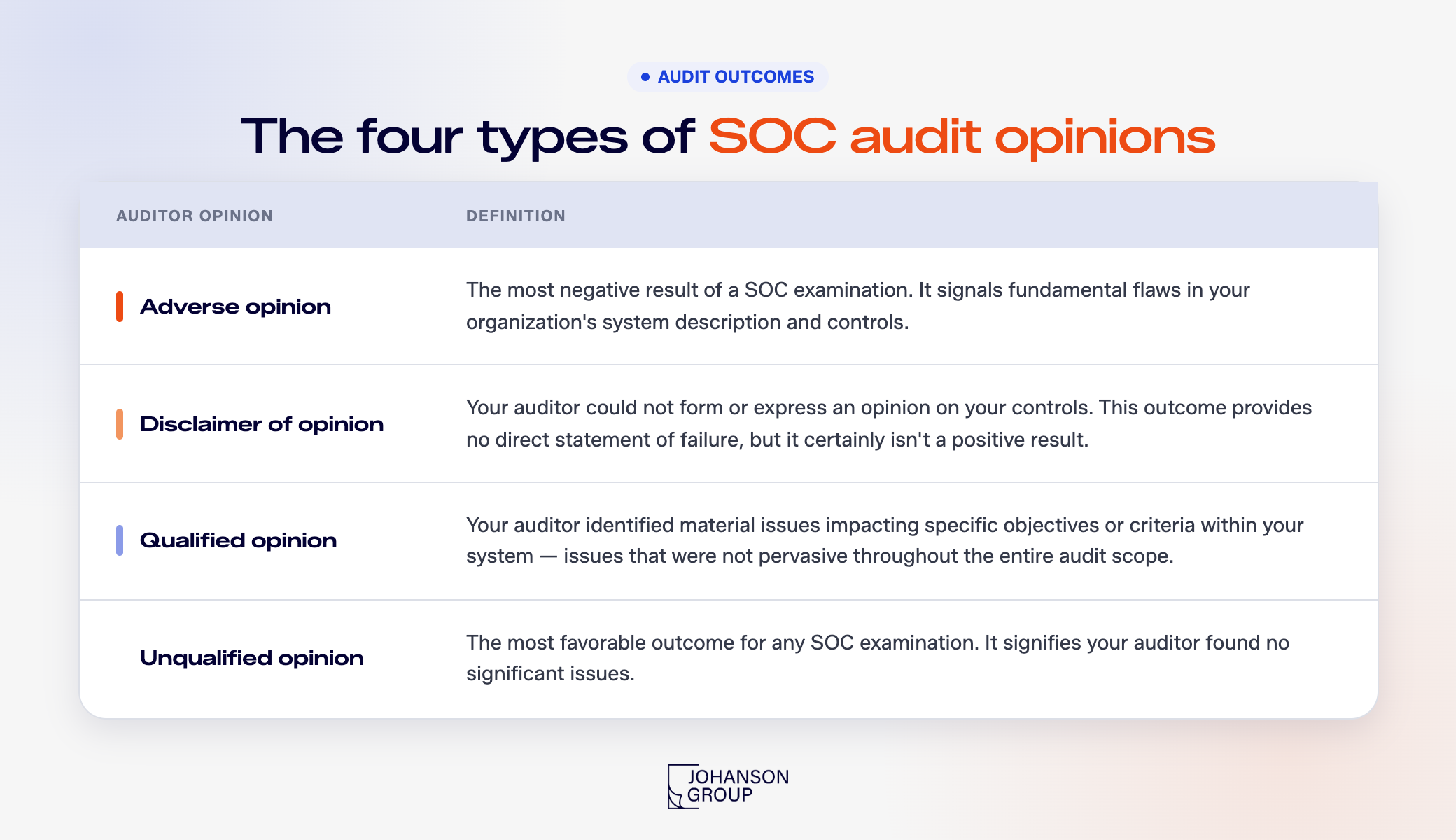 AUDIT OUTCOMES

The four types of SOC audit opinions

| AUDITOR OPINION | DEFINITION |
|---|---|
| Adverse opinion | The most negative result of a SOC examination. It signals fundamental flaws in your organization's system description and controls. |
| Disclaimer of opinion | Your auditor could not form or express an opinion on your controls. This outcome provides no direct statement of failure, but it certainly isn't a positive result. |
| Qualified opinion | Your auditor identified material issues impacting specific objectives or criteria within your system — issues that were not pervasive throughout the entire audit scope. |
| Unqualified opinion | The most favorable outcome for any SOC examination. It signifies your auditor found no significant issues. |

JOHANSON GROUP